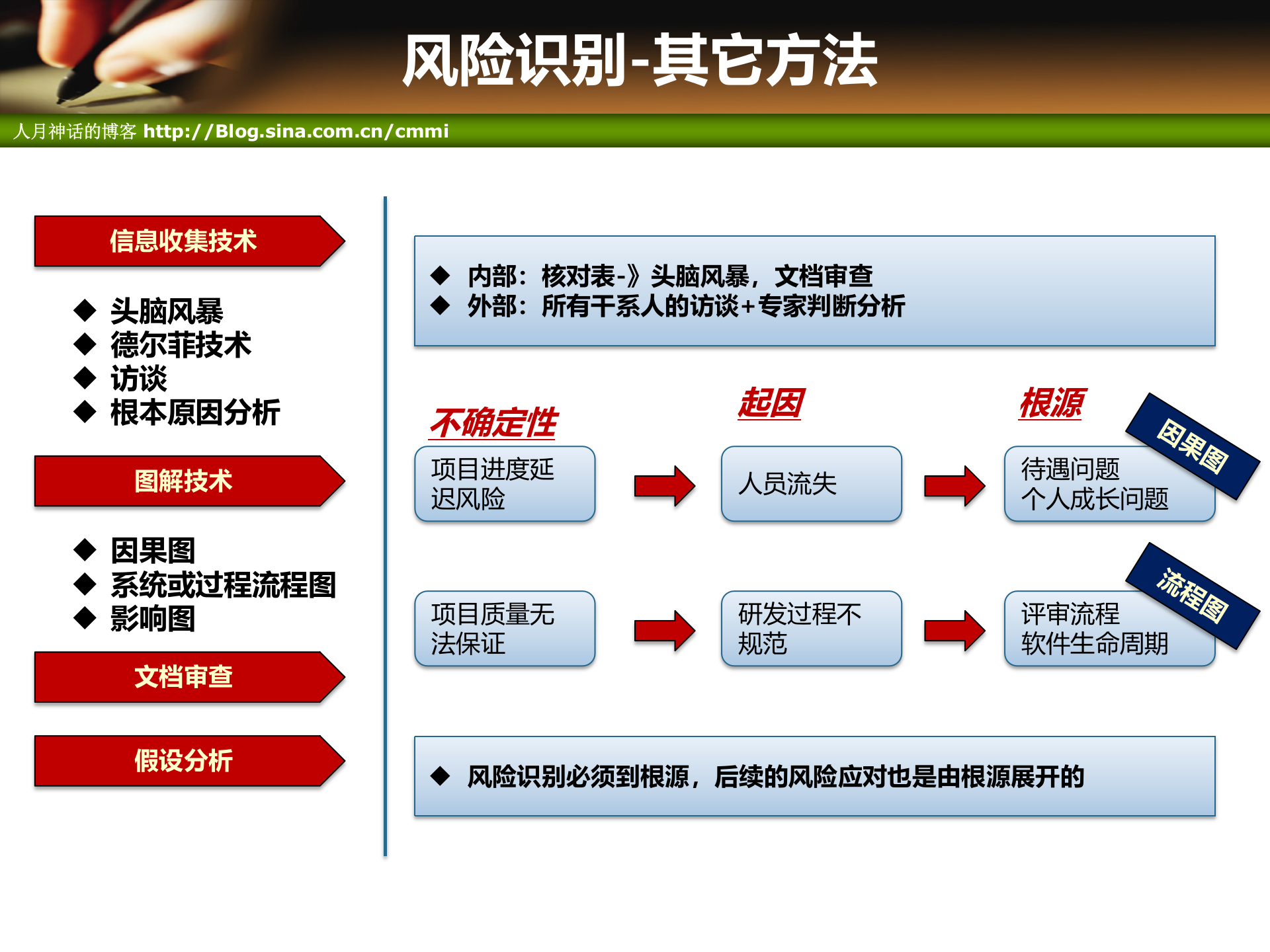 风险识别-其它方法

人月神话的博客 http://Blog.sina.com.cn/cmmi

信息收集技术

◆ 头脑风暴
◆ 德尔菲技术
◆ 访谈
◆ 根本原因分析

图解技术

◆ 因果图
◆ 系统或过程流程图
◆ 影响图

文档审查

假设分析

◆ 内部：核对表-》头脑风暴，文档审查
◆ 外部：所有干系人的访谈+专家判断分析

不确定性

起因

根源

因果图

项目进度延迟风险

人员流失

待遇问题
个人成长问题

流程图

项目质量无法保证

研发过程不规范

评审流程
软件生命周期

◆ 风险识别必须到根源，后续的风险应对也是由根源展开的